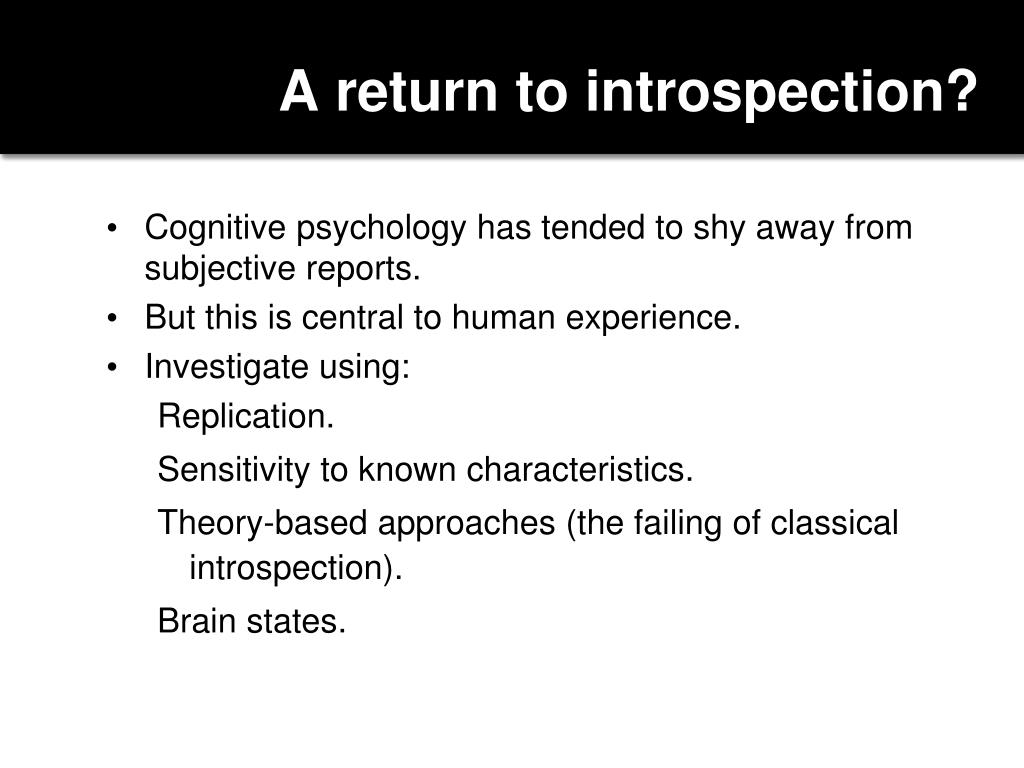 A return to introspection?

• Cognitive psychology has tended to shy away from subjective reports.
• But this is central to human experience.
• Investigate using:

Replication.

Sensitivity to known characteristics.

Theory-based approaches (the failing of classical introspection).

Brain states.